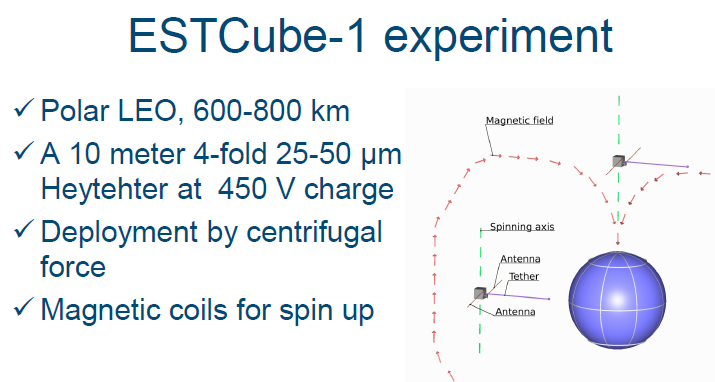 ESTCube-1 experiment

✓ Polar LEO, 600-800 km

✓ A 10 meter 4-fold 25-50 µm Heytehter at 450 V charge

✓ Deployment by centrifugal force

✓ Magnetic coils for spin up

Magnetic field

Spinning axis

Antenna

Tether

Antenna